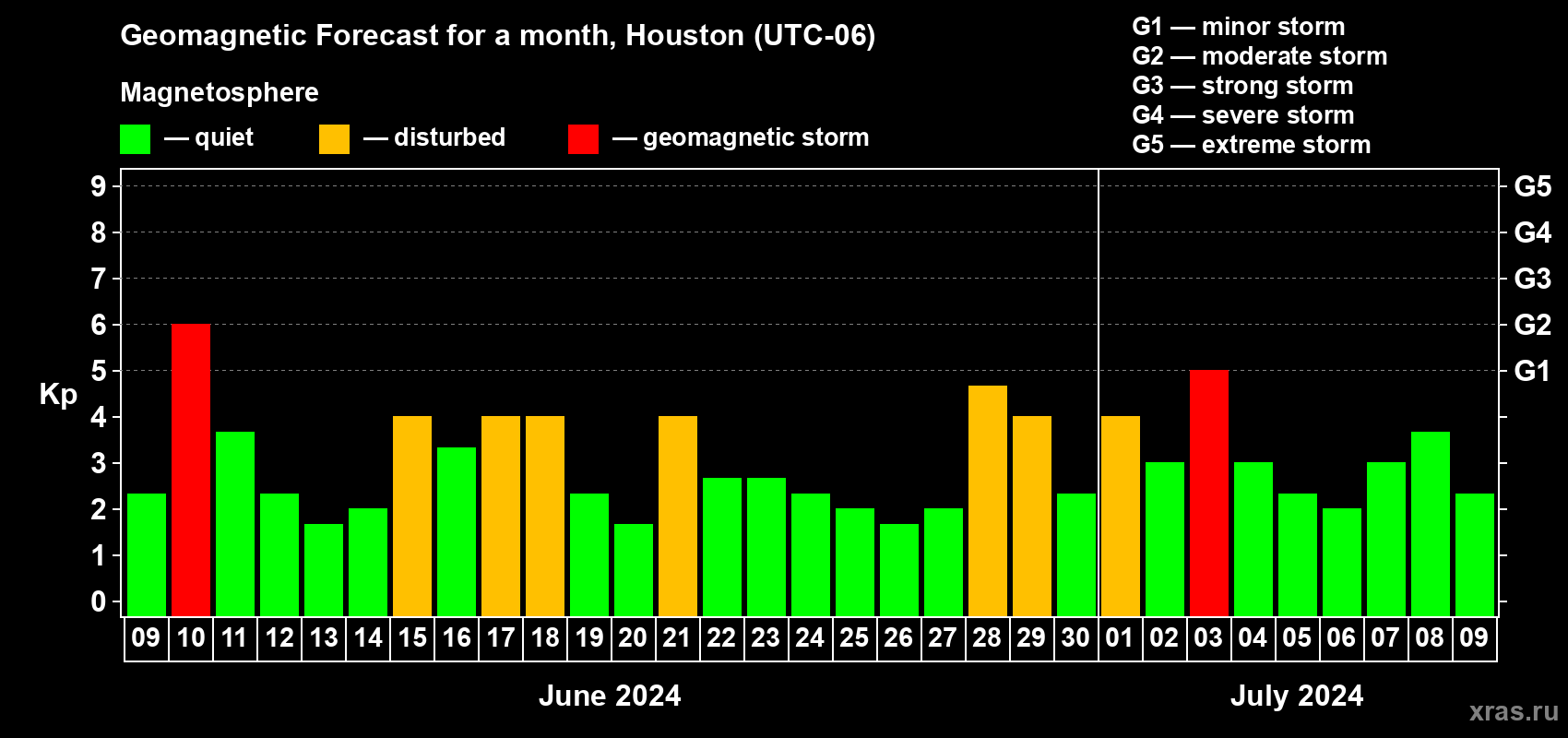 Geomagnetic Forecast for a month, Houston (UTC-06)

Magnetosphere

— quiet — disturbed — geomagnetic storm

G1 — minor storm
G2 — moderate storm
G3 — strong storm
G4 — severe storm
G5 — extreme storm

Kp

9
8
7
6
5
4
3
2
1
0

G5
G4
G3
G2
G1

09 10 11 12 13 14 15 16 17 18 19 20 21 22 23 24 25 26 27 28 29 30 01 02 03 04 05 06 07 08 09

June 2024

July 2024

xras.ru